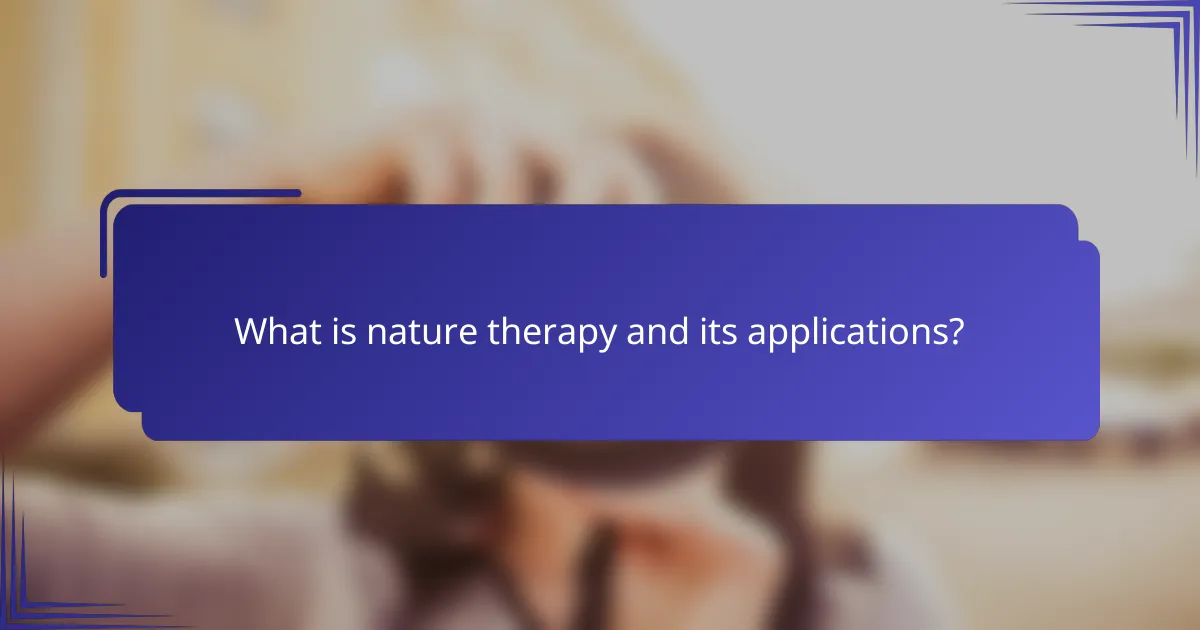 What is nature therapy and its applications?